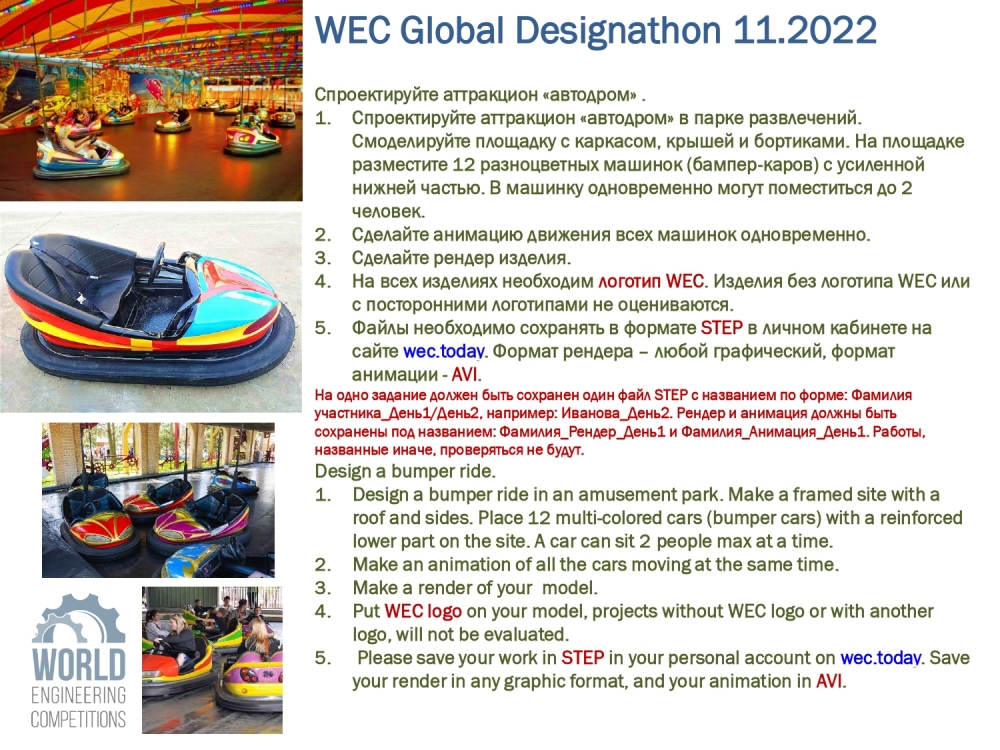 WEC Global Designathon 11.2022

Спроектируйте аттракцион «автодром» .

1. Спроектируйте аттракцион «автодром» в парке развлечений. Смоделируйте площадку с каркасом, крышей и бортиками. На площадке разместите 12 разноцветных машинок (бампер-каров) с усиленной нижней частью. В машинку одновременно могут поместиться до 2 человек.
2. Сделайте анимацию движения всех машинок одновременно.
3. Сделайте рендер изделия.
4. На всех изделиях необходим логотип WEC. Изделия без логотипа WEC или с посторонними логотипами не оцениваются.
5. Файлы необходимо сохранять в формате STEP в личном кабинете на сайте wec.today. Формат рендера – любой графический, формат анимации - AVI.

На одно задание должен быть сохранен один файл STEP с названием по форме: Фамилия участника_День1/День2, например: Иванова_День2. Рендер и анимация должны быть сохранены под названием: Фамилия_Рендер_День1 и Фамилия_Анимация_День1. Работы, названные иначе, проверяться не будут.

Design a bumper ride.

1. Design a bumper ride in an amusement park. Make a framed site with a roof and sides. Place 12 multi-colored cars (bumper cars) with a reinforced lower part on the site. A car can sit 2 people max at a time.
2. Make an animation of all the cars moving at the same time.
3. Make a render of your model.
4. Put WEC logo on your model, projects without WEC logo or with another logo, will not be evaluated.
5. Please save your work in STEP in your personal account on wec.today. Save your render in any graphic format, and your animation in AVI.

WORLD ENGINEERING COMPETITIONS